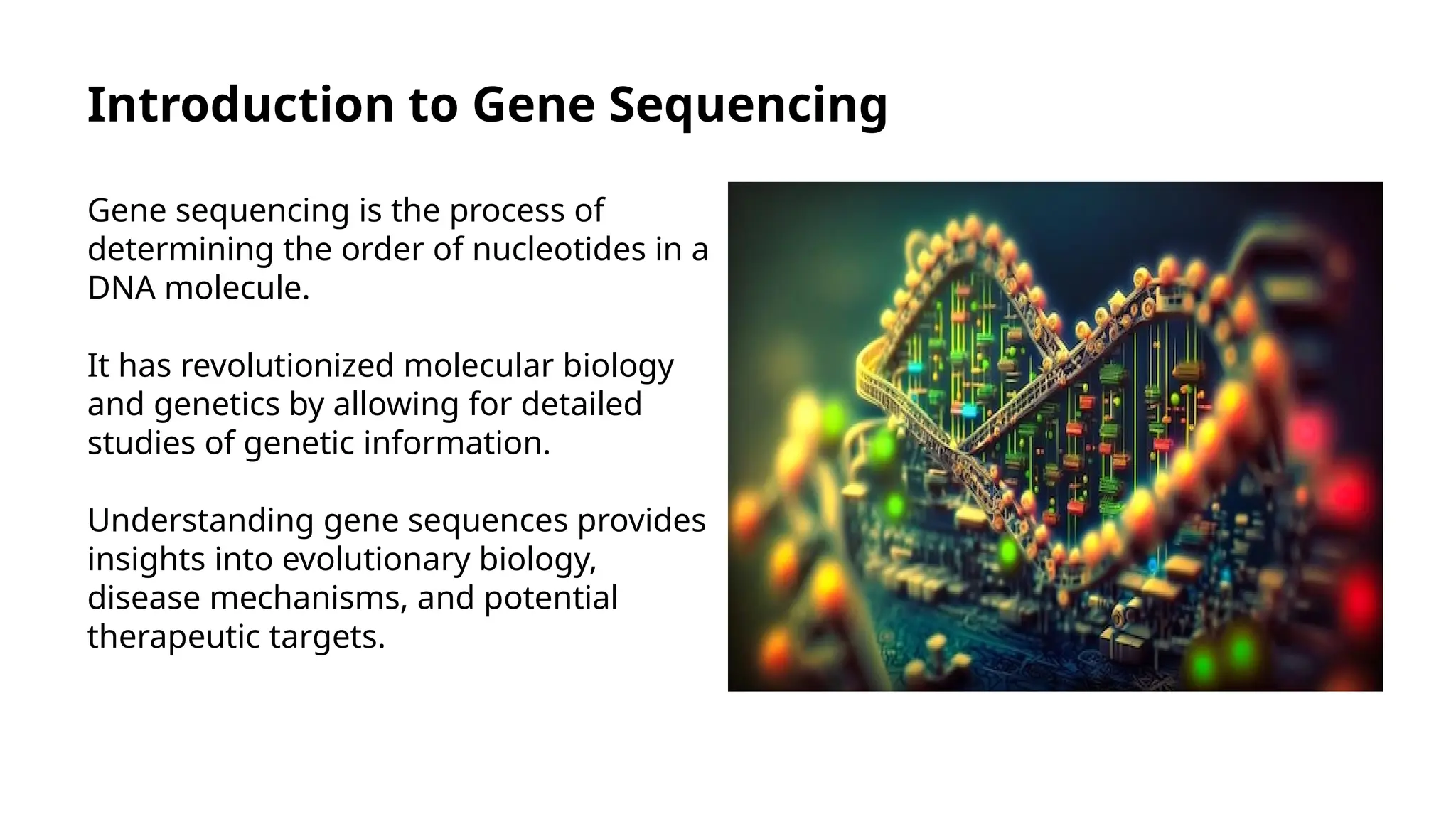 Introduction to Gene Sequencing

Gene sequencing is the process of determining the order of nucleotides in a DNA molecule.

It has revolutionized molecular biology and genetics by allowing for detailed studies of genetic information.

Understanding gene sequences provides insights into evolutionary biology, disease mechanisms, and potential therapeutic targets.